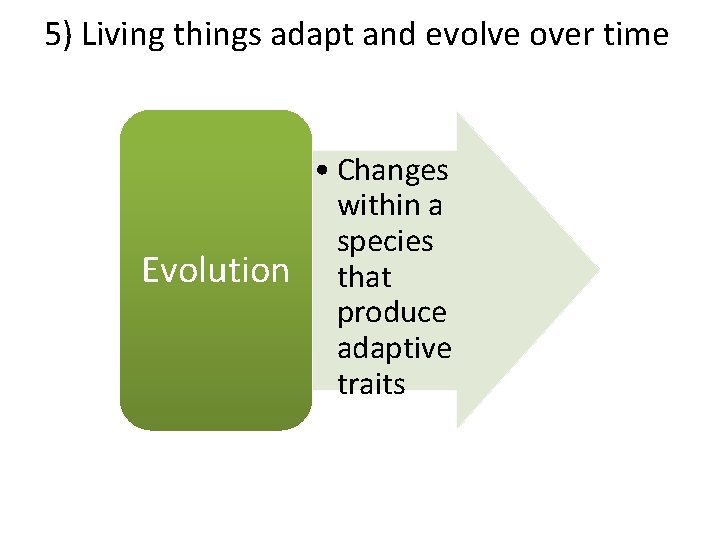 5) Living things adapt and evolve over time

Evolution

• Changes within a species that produce adaptive traits